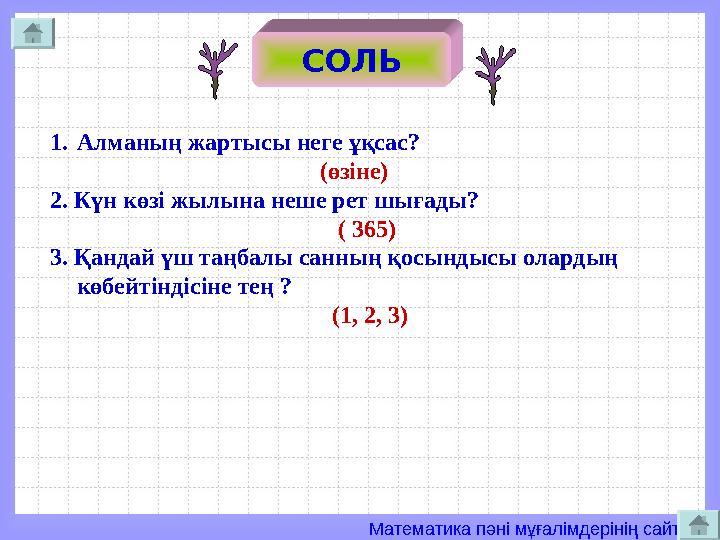 СОЛЬ

1. Алманың жартысы неге ұқсас?

(өзіне)

2. Күн көзі жылына неше рет шығады?

( 365)

3. Қандай үш таңбалы санның қосындысы олардың көбейтіндісіне тең ?

(1, 2, 3)

Математика пәні мұғалімдерінің сайт